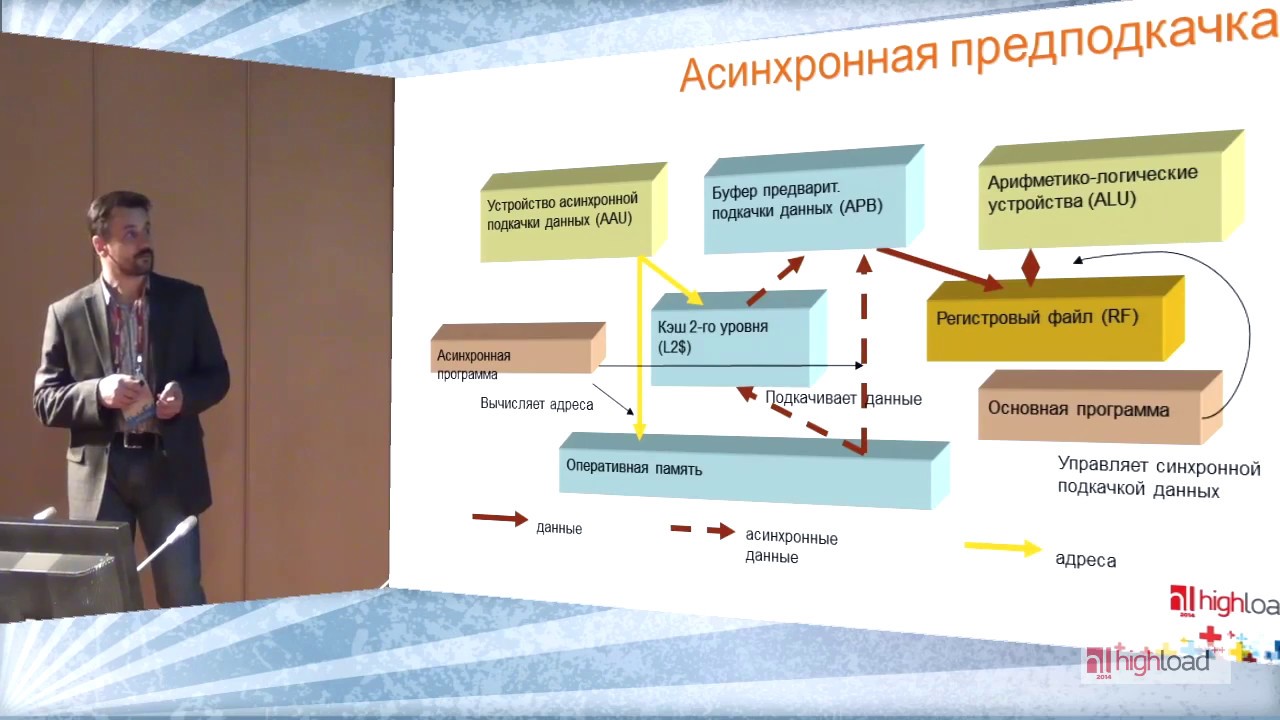 Асинхронная предподкачка

Устройство асинхронной подкачки данных (AAU)

Буфер предварит. подкачки данных (APB)

Арифметико-логические устройства (ALU)

Кэш 2-го уровня (L2$)

Регистровый файл (RF)

Асинхронная программа

Вычисляет адреса

Подкачивает данные

Основная программа

Оперативная память

Управляет синхронной подкачкой данных

данные

асинхронные данные

адреса

highloa

2014

highload

2014